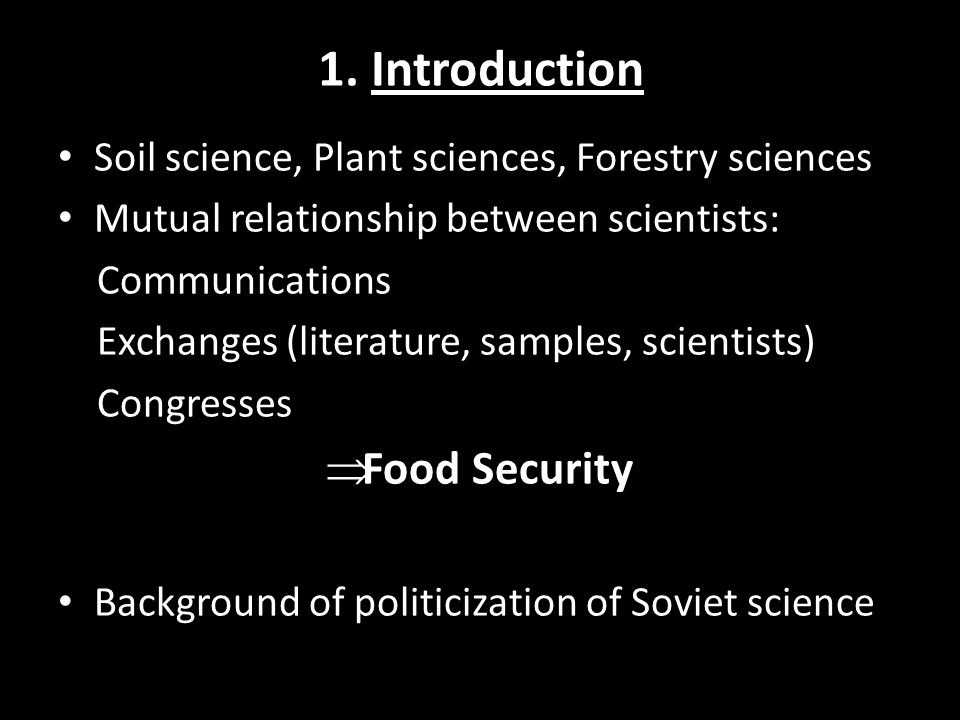 1. Introduction

• Soil science, Plant sciences, Forestry sciences
• Mutual relationship between scientists:
Communications
Exchanges (literature, samples, scientists)
Congresses
$\Rightarrow$Food Security

• Background of politicization of Soviet science